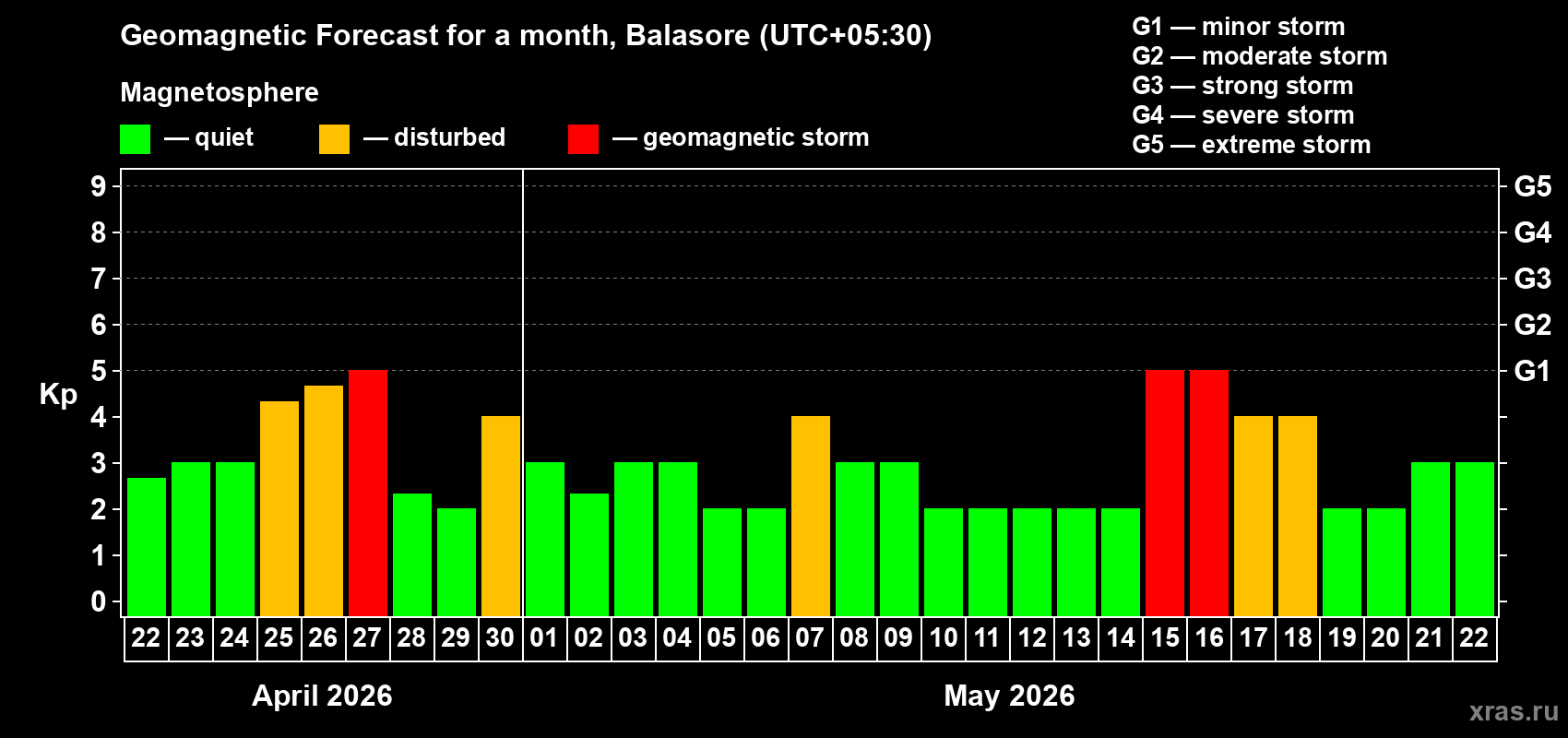 Geomagnetic Forecast for a month, Balasore (UTC+05:30)

Magnetosphere

— quiet — disturbed — geomagnetic storm

G1 — minor storm
G2 — moderate storm
G3 — strong storm
G4 — severe storm
G5 — extreme storm

Kp

9
8
7
6
5
4
3
2
1
0

G5
G4
G3
G2
G1

22 23 24 25 26 27 28 29 30 01 02 03 04 05 06 07 08 09 10 11 12 13 14 15 16 17 18 19 20 21 22

April 2026

May 2026

xras.ru